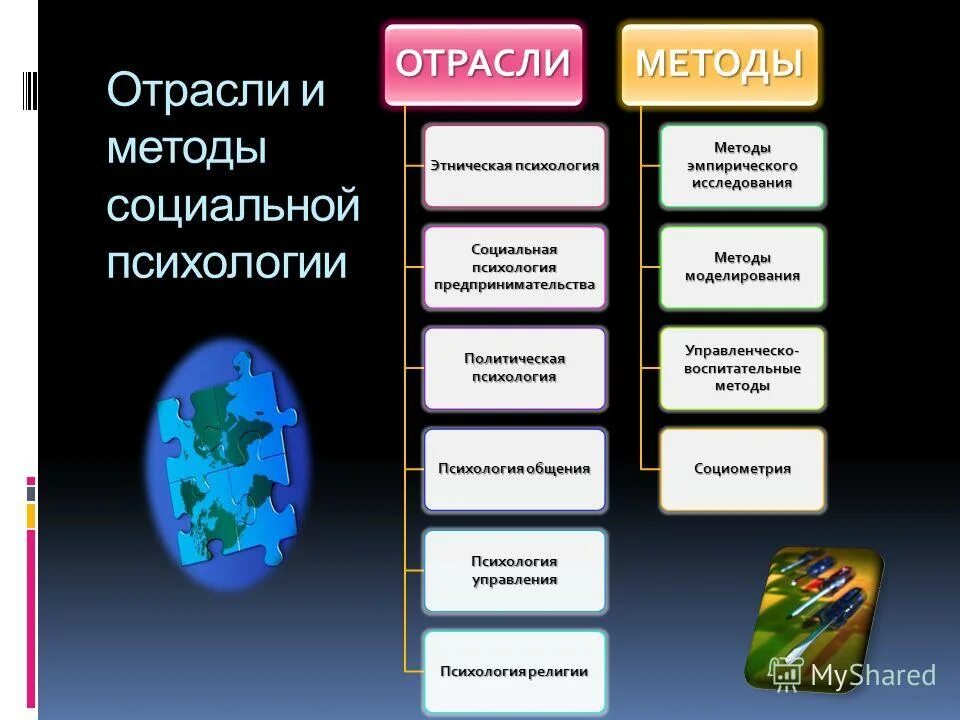 Отрасли и методы социальной психологии

ОТРАСЛИ

Этническая психология

Социальная психология предпринимательства

Политическая психология

Психология общения

Психология управления

Психология религии

МЕТОДЫ

Методы эмпирического исследования

Методы моделирования

Управленческо-воспитательные методы

Социометрия

MyShared